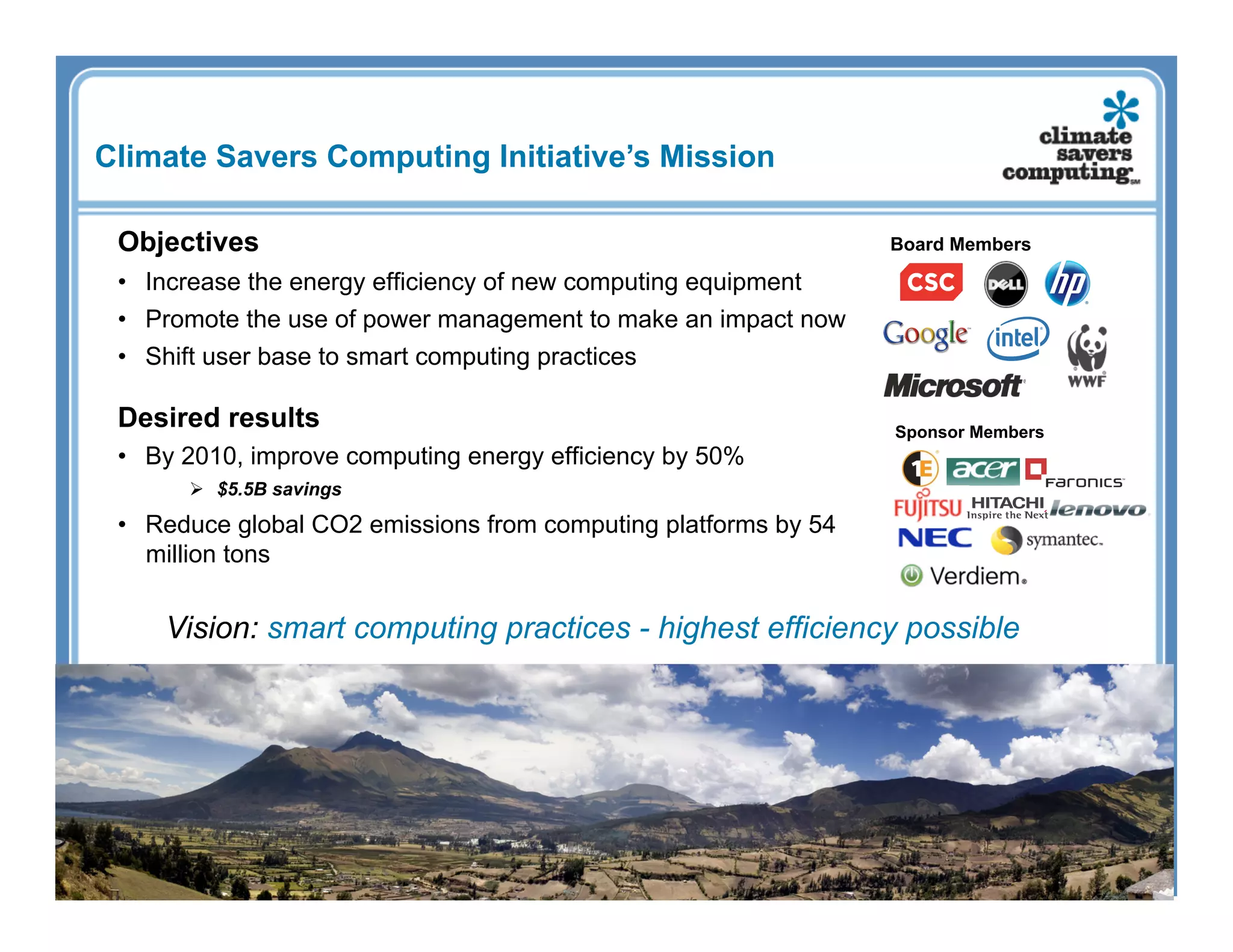 Climate Savers Computing Initiative's Mission

climate savers computing SM

Objectives
• Increase the energy efficiency of new computing equipment
• Promote the use of power management to make an impact now
• Shift user base to smart computing practices

Desired results
• By 2010, improve computing energy efficiency by 50%
➢ $5.5B savings
• Reduce global CO2 emissions from computing platforms by 54 million tons

Board Members
CSC DELL hp
Google intel WWF
Microsoft

Sponsor Members
1E acer Faronics
FUJITSU HITACHI Inspire the Next lenovo
NEC symantec.
Verdiem.

Vision: smart computing practices - highest efficiency possible